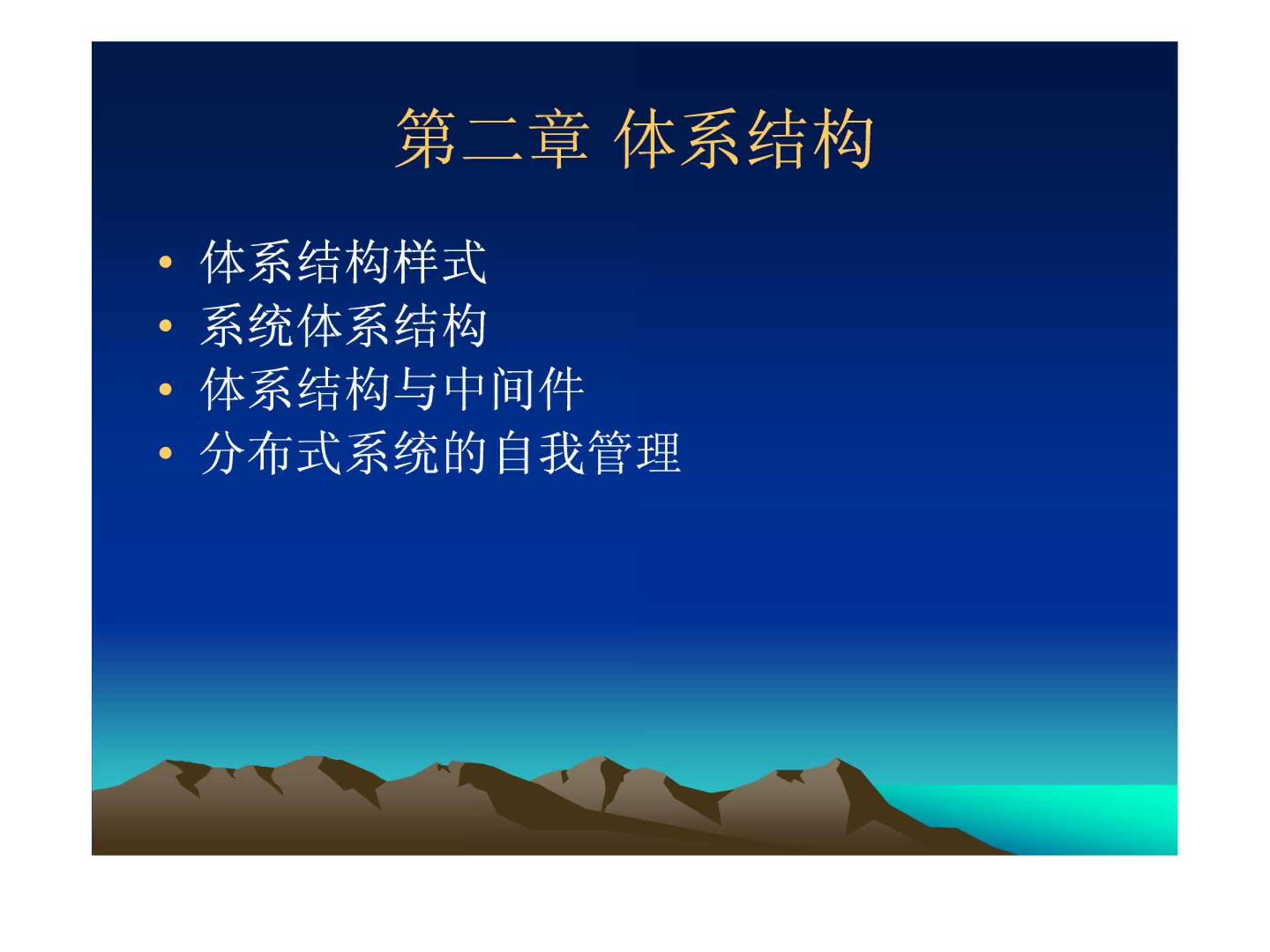 第二章 体系结构

• 体系结构样式
• 系统体系结构
• 体系结构与中间件
• 分布式系统的自我管理